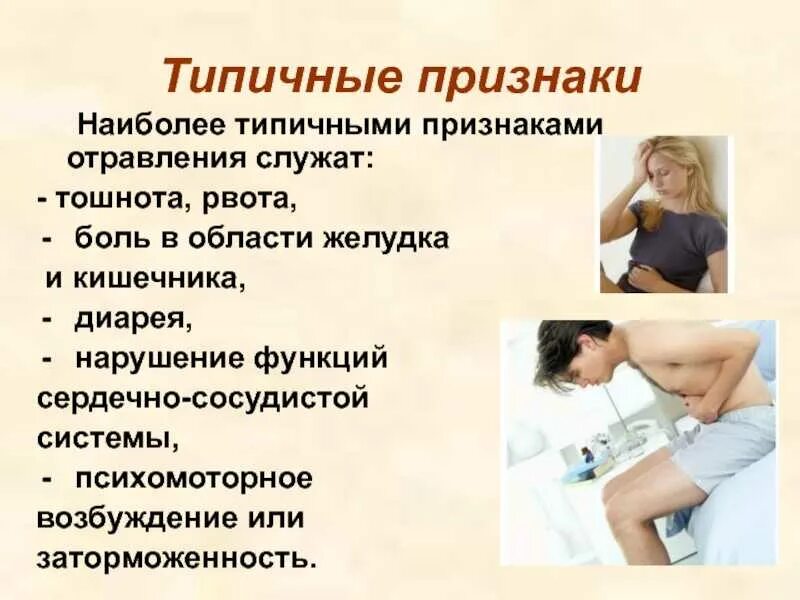 Типичные признаки

Наиболее типичными признаками отравления служат:
- тошнота, рвота,
- боль в области желудка и кишечника,
- диарея,
- нарушение функций сердечно-сосудистой системы,
- психомоторное возбуждение или заторможенность.